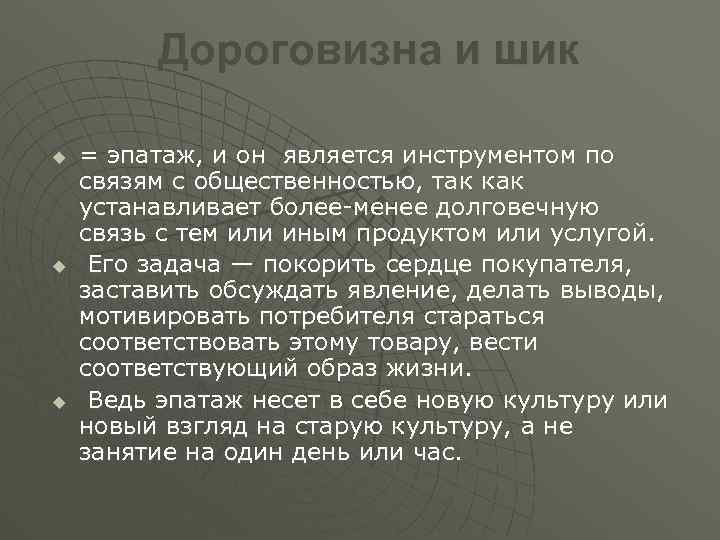 Дороговизна и шик

= эпатаж, и он является инструментом по связям с общественностью, так как устанавливает более-менее долговечную связь с тем или иным продуктом или услугой.

Его задача — покорить сердце покупателя, заставить обсуждать явление, делать выводы, мотивировать потребителя стараться соответствовать этому товару, вести соответствующий образ жизни.

Ведь эпатаж несет в себе новую культуру или новый взгляд на старую культуру, а не занятие на один день или час.